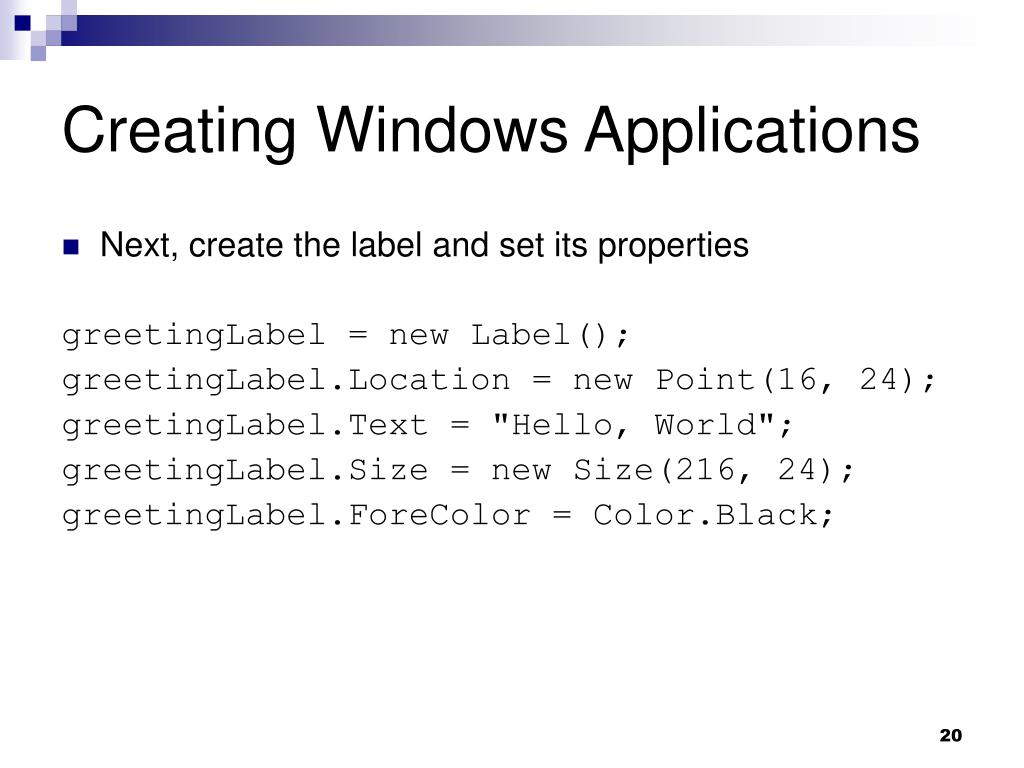 Creating Windows Applications

Next, create the label and set its properties

greetingLabel = new Label();
greetingLabel.Location = new Point(16, 24);
greetingLabel.Text = "Hello, World";
greetingLabel.Size = new Size(216, 24);
greetingLabel.ForeColor = Color.Black;

20